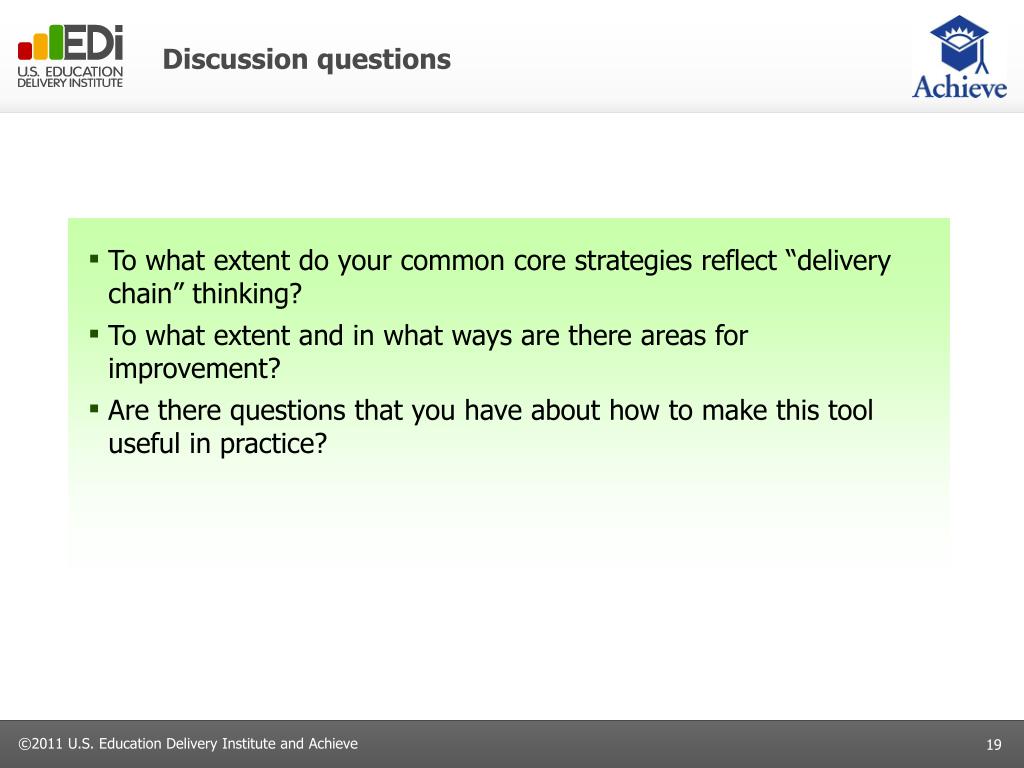 EDi
U.S. EDUCATION DELIVERY INSTITUTE

Discussion questions

Achieve

▪ To what extent do your common core strategies reflect “delivery chain” thinking?
▪ To what extent and in what ways are there areas for improvement?
▪ Are there questions that you have about how to make this tool useful in practice?

©2011 U.S. Education Delivery Institute and Achieve

19